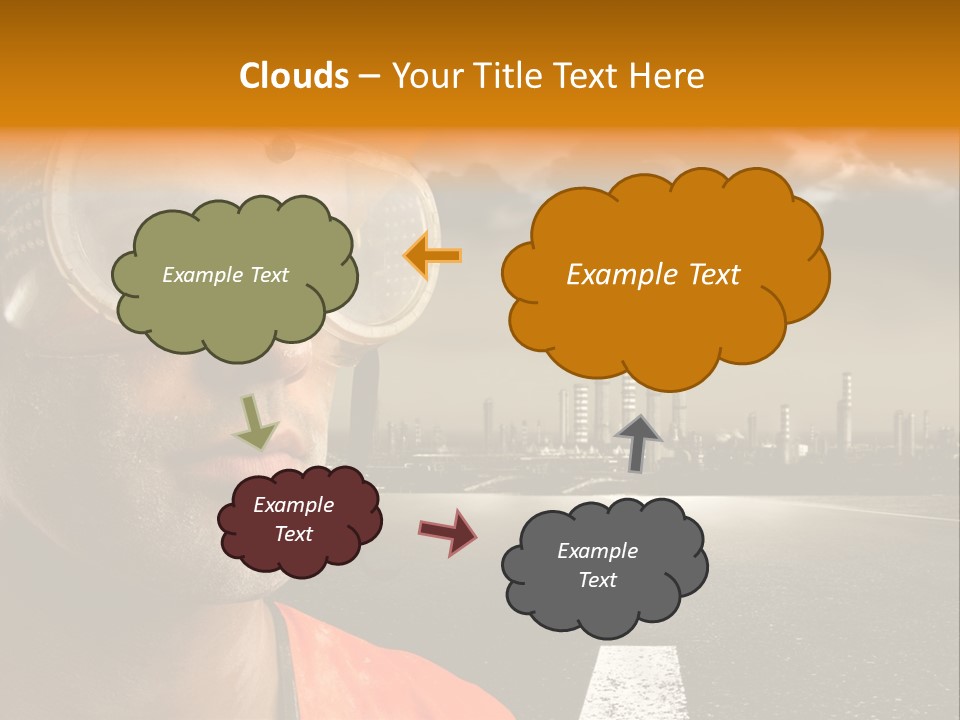 Clouds – Your Title Text Here

Example Text

Example Text

Example Text

Example Text